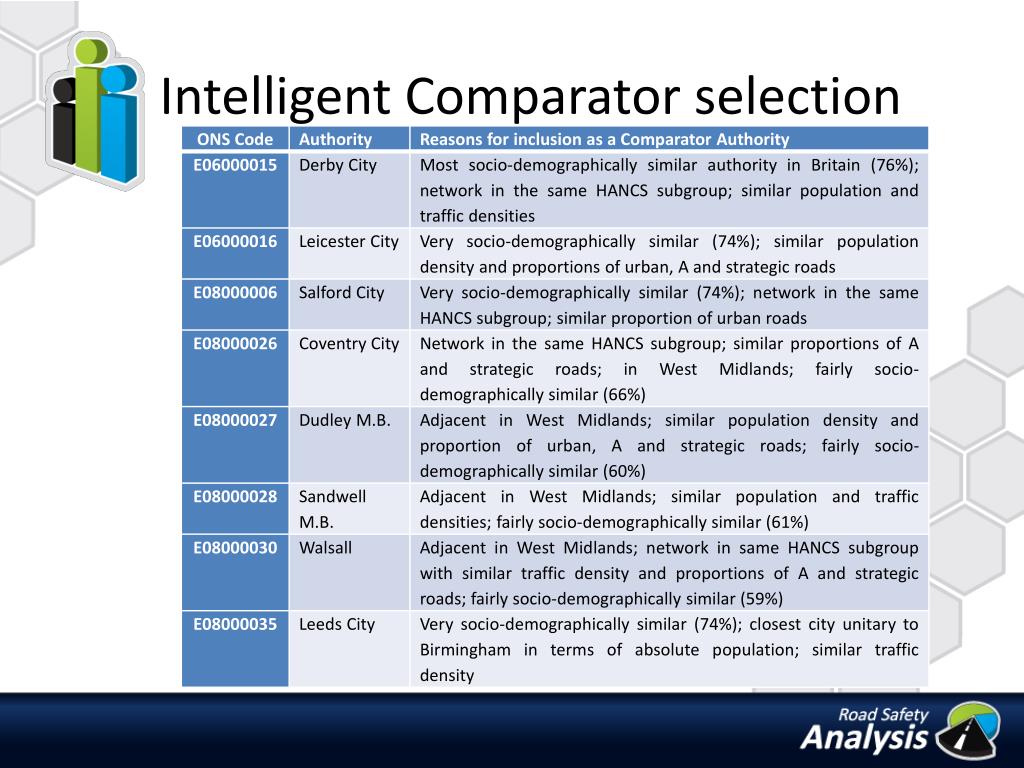 Intelligent Comparator selection

| ONS Code | Authority | Reasons for inclusion as a Comparator Authority |
|---|---|---|
| E06000015 | Derby City | Most socio-demographically similar authority in Britain (76%); network in the same HANCS subgroup; similar population and traffic densities |
| E06000016 | Leicester City | Very socio-demographically similar (74%); similar population density and proportions of urban, A and strategic roads |
| E08000006 | Salford City | Very socio-demographically similar (74%); network in the same HANCS subgroup; similar proportion of urban roads |
| E08000026 | Coventry City | Network in the same HANCS subgroup; similar proportions of A and strategic roads; in West Midlands; fairly socio-demographically similar (66%) |
| E08000027 | Dudley M.B. | Adjacent in West Midlands; similar population density and proportion of urban, A and strategic roads; fairly socio-demographically similar (60%) |
| E08000028 | Sandwell M.B. | Adjacent in West Midlands; similar population and traffic densities; fairly socio-demographically similar (61%) |
| E08000030 | Walsall | Adjacent in West Midlands; network in same HANCS subgroup with similar traffic density and proportions of A and strategic roads; fairly socio-demographically similar (59%) |
| E08000035 | Leeds City | Very socio-demographically similar (74%); closest city unitary to Birmingham in terms of absolute population; similar traffic density |

Road Safety Analysis